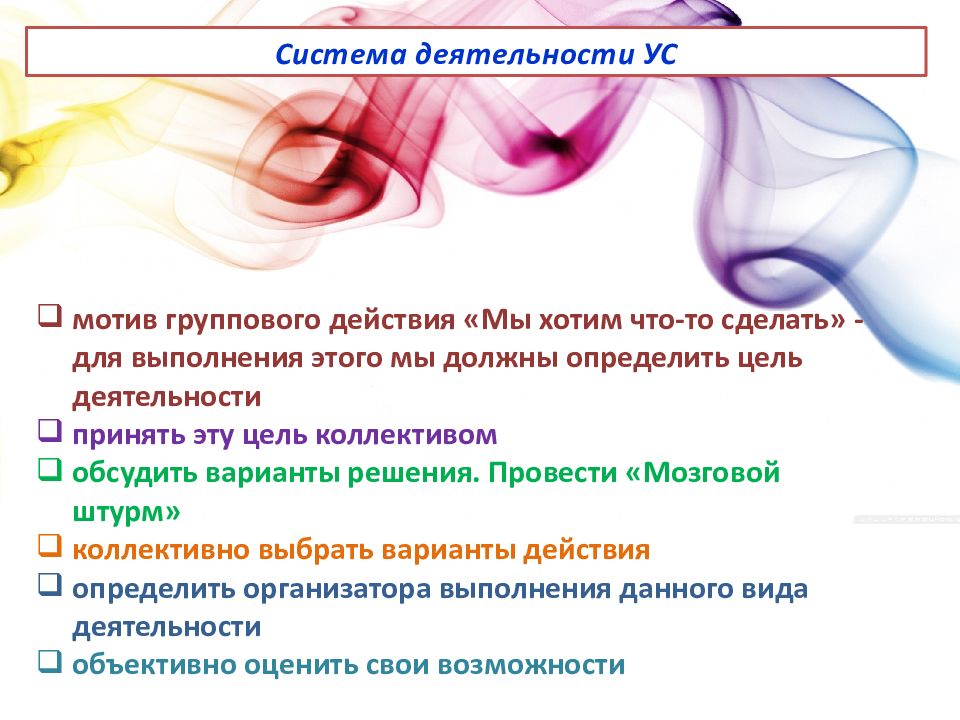 Система деятельности УС

❑ мотив группового действия «Мы хотим что-то сделать» - для выполнения этого мы должны определить цель деятельности
❑ принять эту цель коллективом
❑ обсудить варианты решения. Провести «Мозговой штурм»
❑ коллективно выбрать варианты действия
❑ определить организатора выполнения данного вида деятельности
❑ объективно оценить свои возможности